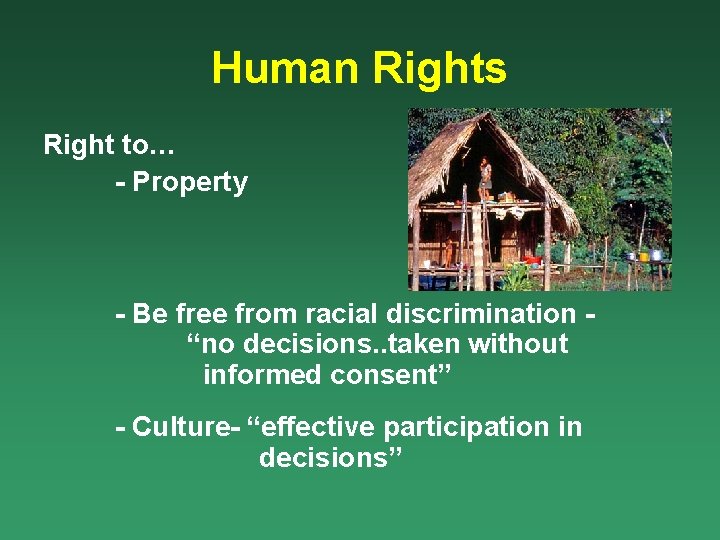 Human Rights

Right to…

- Property

- Be free from racial discrimination - “no decisions..taken without informed consent”

- Culture- “effective participation in decisions”